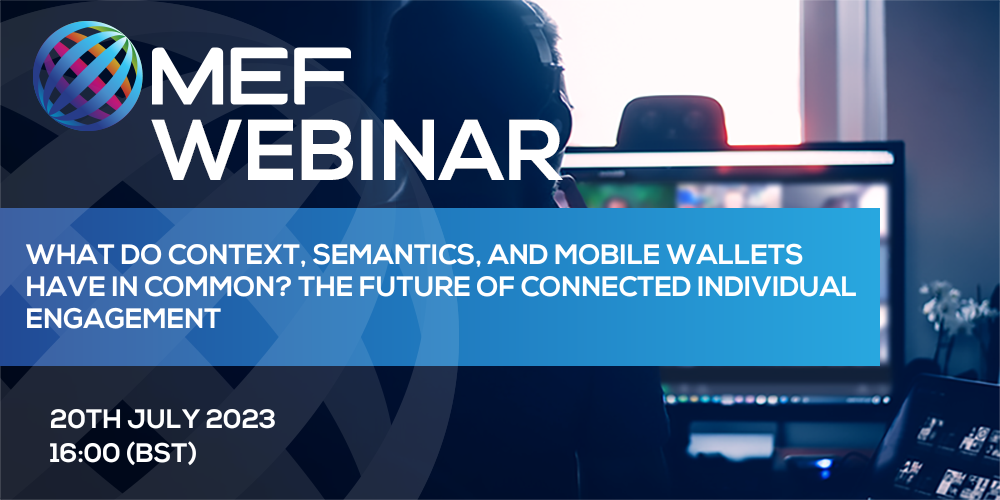 MEF
WEBINAR

WHAT DO CONTEXT, SEMANTICS, AND MOBILE WALLETS HAVE IN COMMON? THE FUTURE OF CONNECTED INDIVIDUAL ENGAGEMENT

20TH JULY 2023
16:00 (BST)